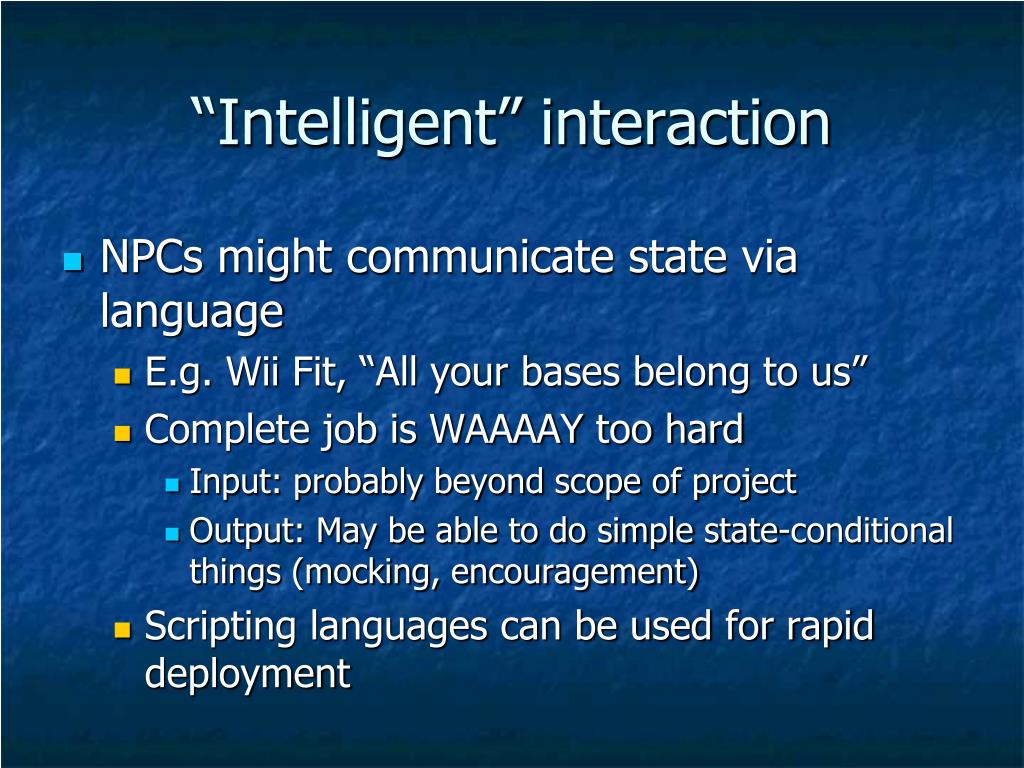 “Intelligent” interaction

NPCs might communicate state via language

E.g. Wii Fit, “All your bases belong to us”

Complete job is WAAAAY too hard

Input: probably beyond scope of project

Output: May be able to do simple state-conditional things (mocking, encouragement)

Scripting languages can be used for rapid deployment